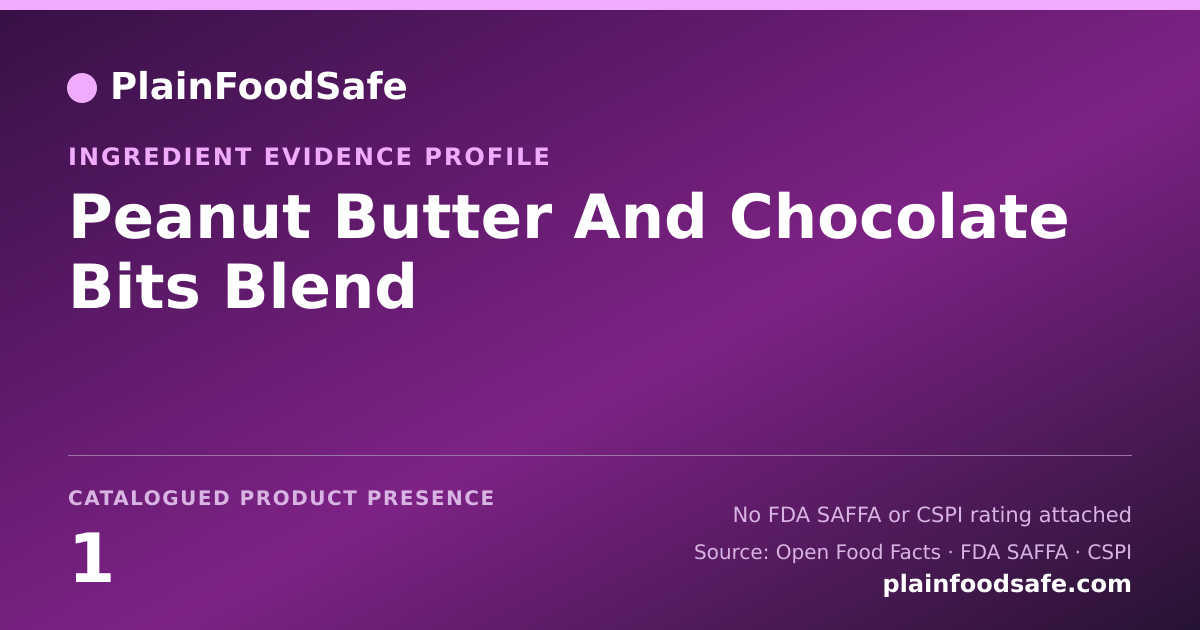 PlainFoodSafe

INGREDIENT EVIDENCE PROFILE

Peanut Butter And Chocolate Bits Blend

CATALOGUED PRODUCT PRESENCE

1

No FDA SAFFA or CSPI rating attached

Source: Open Food Facts · FDA SAFFA · CSPI

plainfoodsafe.com